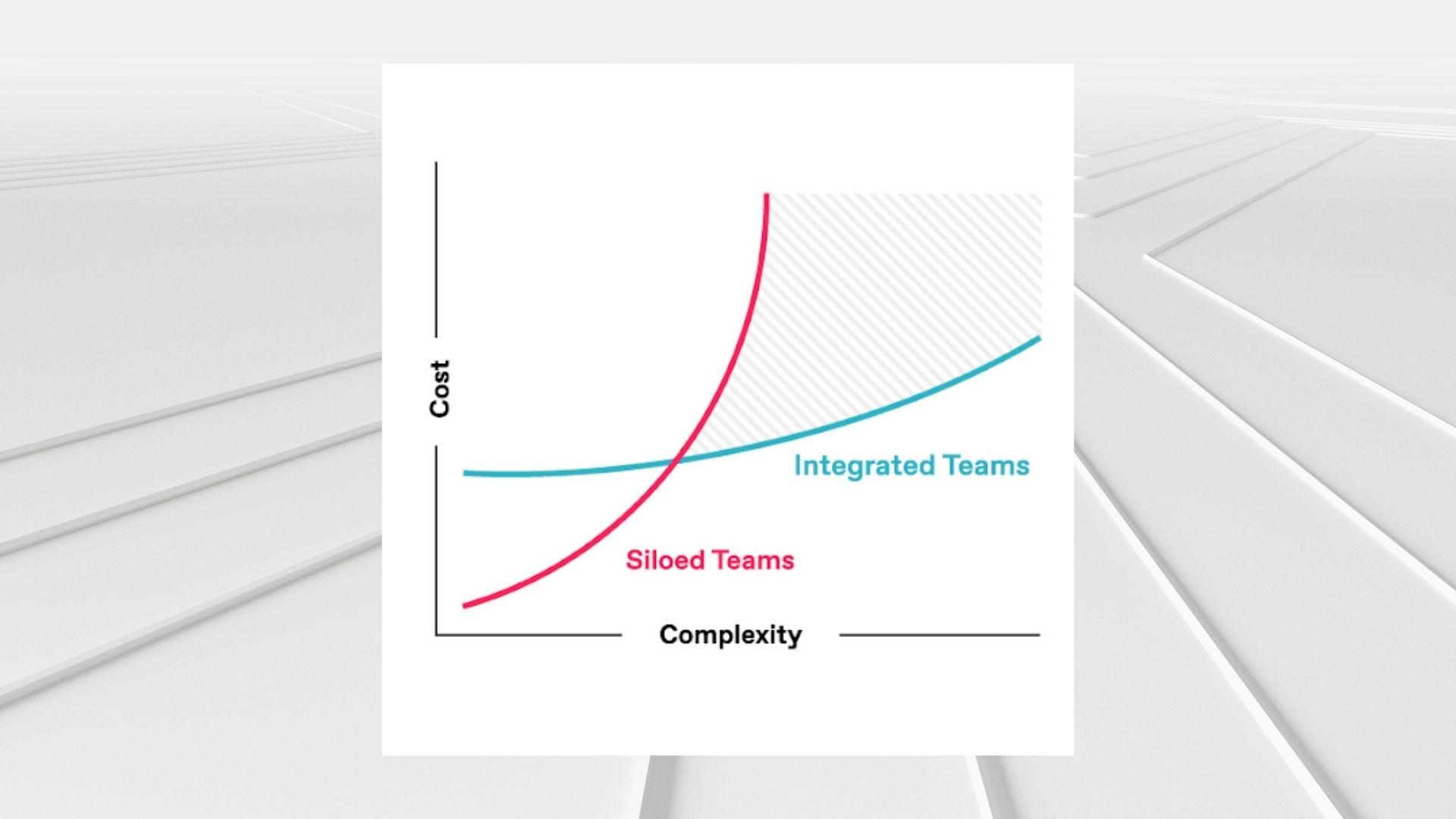 Cost

Integrated Teams

Siloed Teams

Complexity